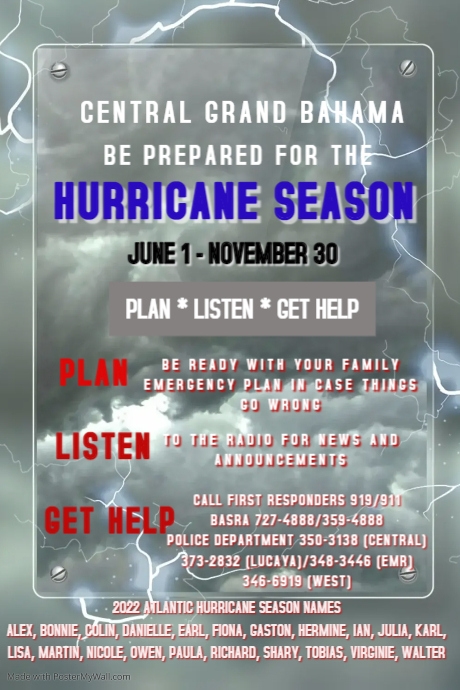 CENTRAL GRAND BAHAMA
BE PREPARED FOR THE
HURRICANE SEASON
JUNE 1 - NOVEMBER 30

PLAN * LISTEN * GET HELP

PLAN BE READY WITH YOUR FAMILY EMERGENCY PLAN IN CASE THINGS GO WRONG

LISTEN TO THE RADIO FOR NEWS AND ANNOUNCEMENTS

GET HELP CALL FIRST RESPONDERS 919/911
BASRA 727-4888/359-4888
POLICE DEPARTMENT 350-3138 (CENTRAL)
373-2832 (LUCAYA)/348-3446 (EMR)
346-6919 (WEST)

2022 ATLANTIC HURRICANE SEASON NAMES
ALEX, BONNIE, COLIN, DANIELLE, EARL, FIONA, GASTON, HERMINE, IAN, JULIA, KARL, LISA, MARTIN, NICOLE, OWEN, PAULA, RICHARD, SHARY, TOBIAS, VIRGINIE, WALTER

Made with PosterMyWall.com